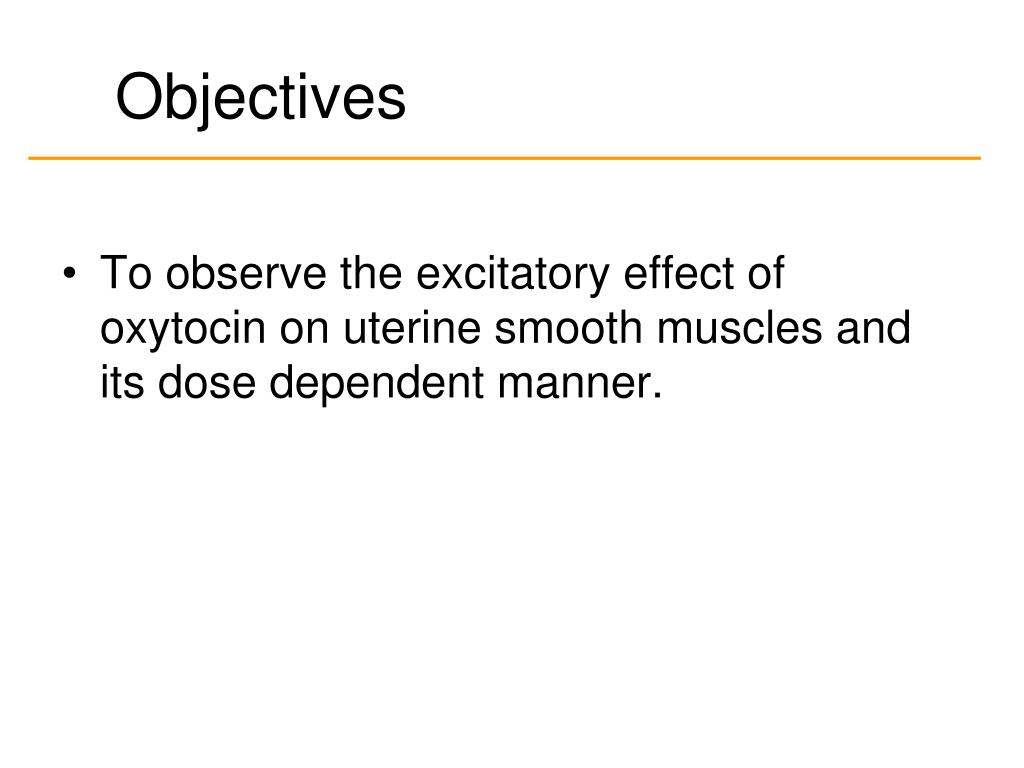 Objectives

• To observe the excitatory effect of oxytocin on uterine smooth muscles and its dose dependent manner.